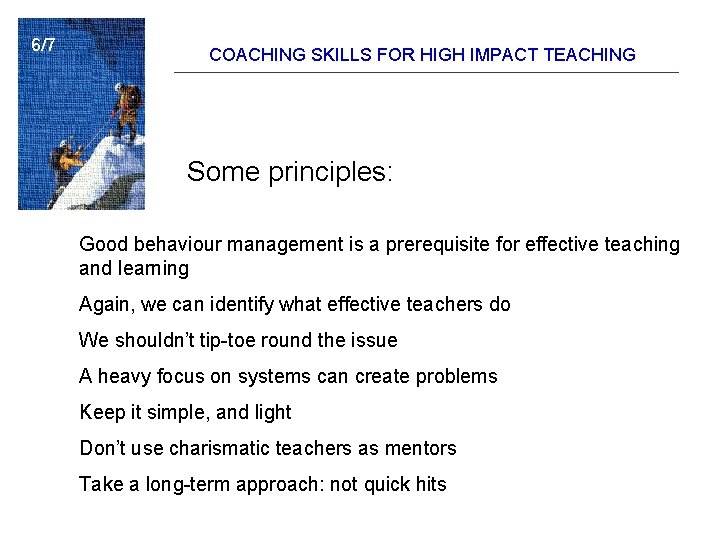 6/7

COACHING SKILLS FOR HIGH IMPACT TEACHING

Some principles:

Good behaviour management is a prerequisite for effective teaching and learning

Again, we can identify what effective teachers do

We shouldn't tip-toe round the issue

A heavy focus on systems can create problems

Keep it simple, and light

Don't use charismatic teachers as mentors

Take a long-term approach: not quick hits